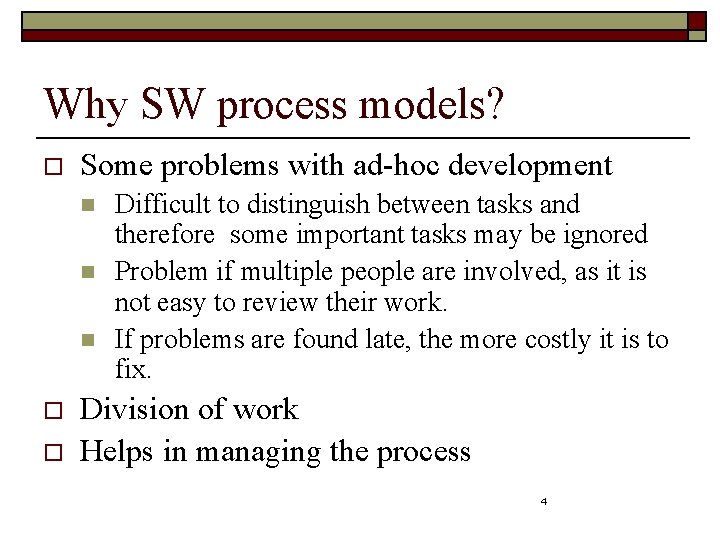 Why SW process models?

Some problems with ad-hoc development

Difficult to distinguish between tasks and therefore some important tasks may be ignored

Problem if multiple people are involved, as it is not easy to review their work.

If problems are found late, the more costly it is to fix.

Division of work

Helps in managing the process

4